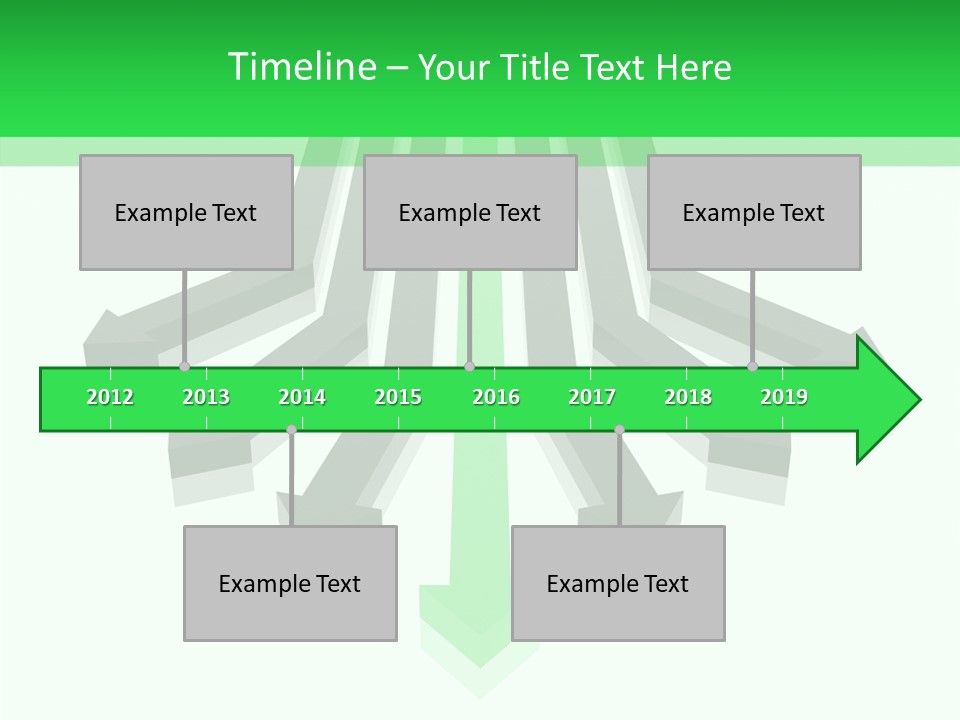 Timeline – Your Title Text Here

Example Text

Example Text

Example Text

2012 2013 2014 2015 2016 2017 2018 2019

Example Text

Example Text